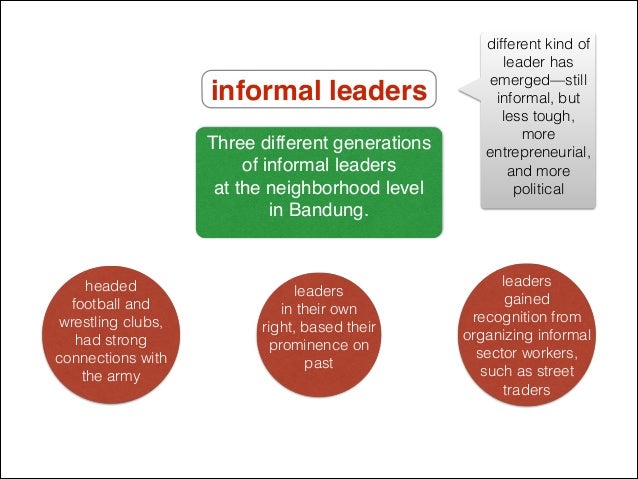 informal leaders

different kind of leader has emerged—still informal, but less tough, more entrepreneurial, and more political

Three different generations of informal leaders at the neighborhood level in Bandung.

headed football and wrestling clubs, had strong connections with the army

leaders in their own right, based their prominence on past

leaders gained recognition from organizing informal sector workers, such as street traders